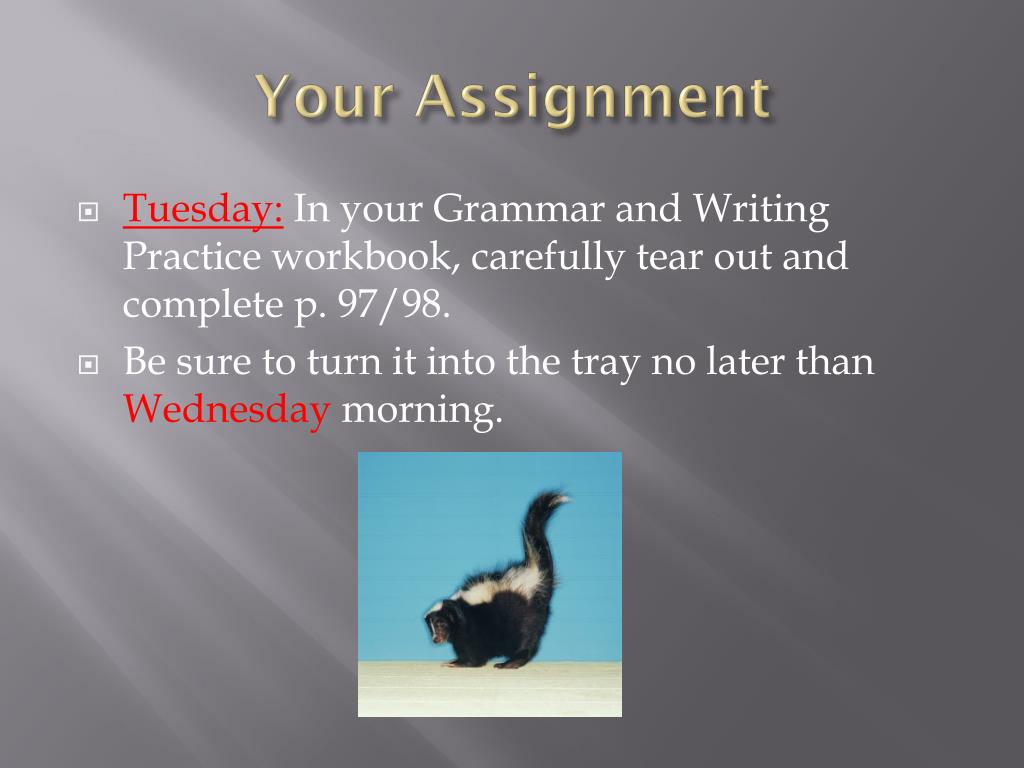 Your Assignment

Tuesday: In your Grammar and Writing Practice workbook, carefully tear out and complete p. 97/98.

Be sure to turn it into the tray no later than Wednesday morning.